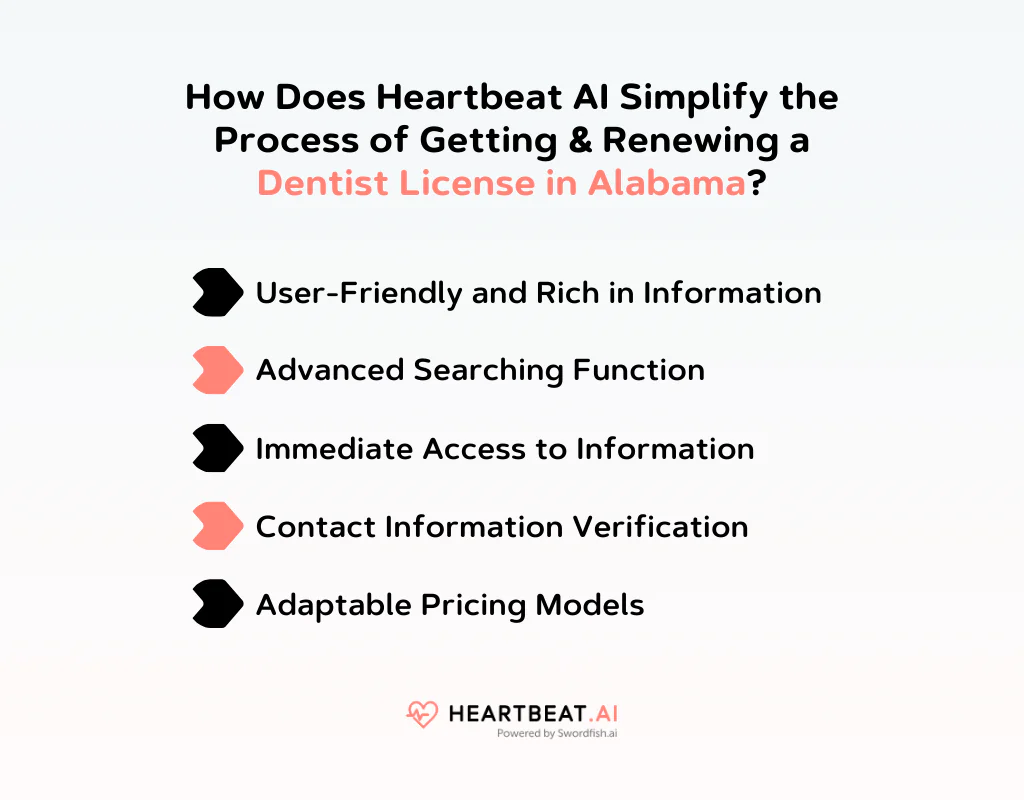 How Does Heartbeat AI Simplify the Process of Getting & Renewing a Dentist License in Alabama?

User-Friendly and Rich in Information

Advanced Searching Function

Immediate Access to Information

Contact Information Verification

Adaptable Pricing Models

HEARTBEAT.AI
Powered by Swordfish.ai